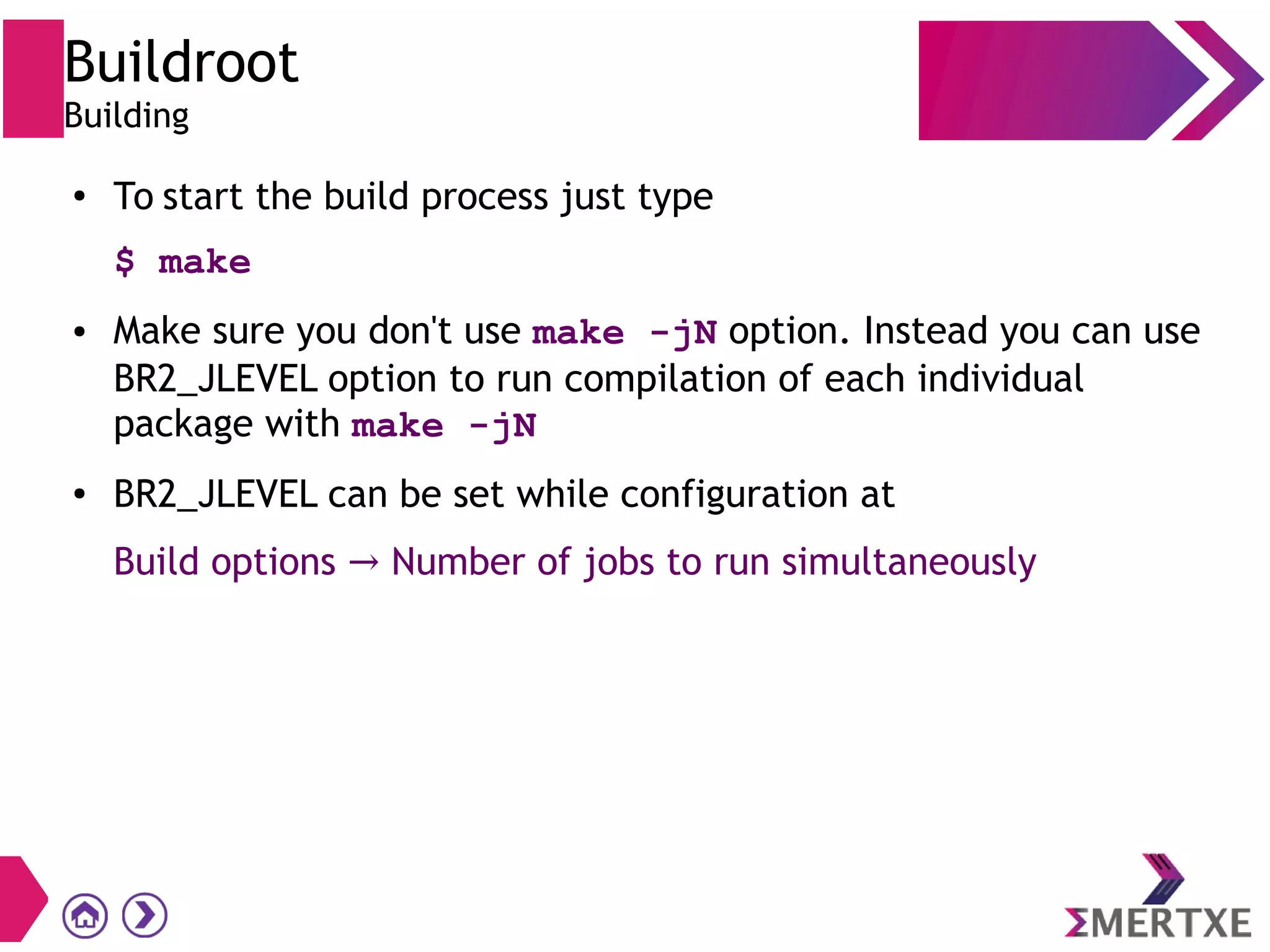 Buildroot
Building

• To start the build process just type

$ make

• Make sure you don't use make -jN option. Instead you can use BR2_JLEVEL option to run compilation of each individual package with make -jN

• BR2_JLEVEL can be set while configuration at

Build options → Number of jobs to run simultaneously

ΣMERTXE